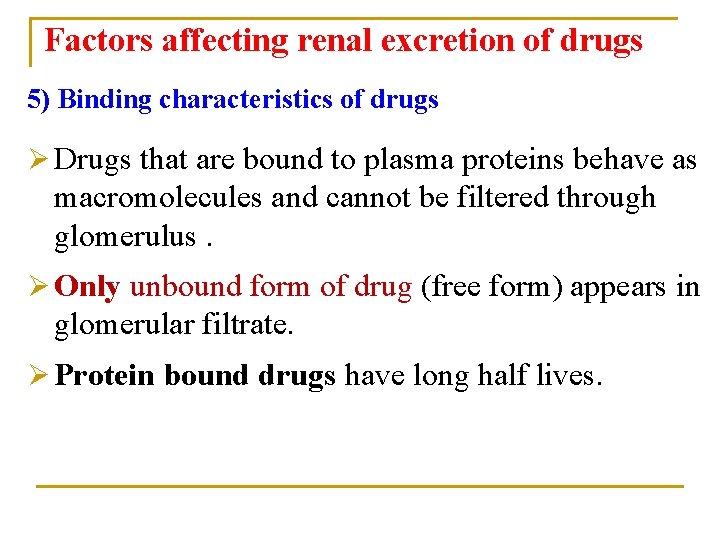 Factors affecting renal excretion of drugs

5) Binding characteristics of drugs

➢ Drugs that are bound to plasma proteins behave as macromolecules and cannot be filtered through glomerulus .

➢ Only unbound form of drug (free form) appears in glomerular filtrate.

➢ Protein bound drugs have long half lives.